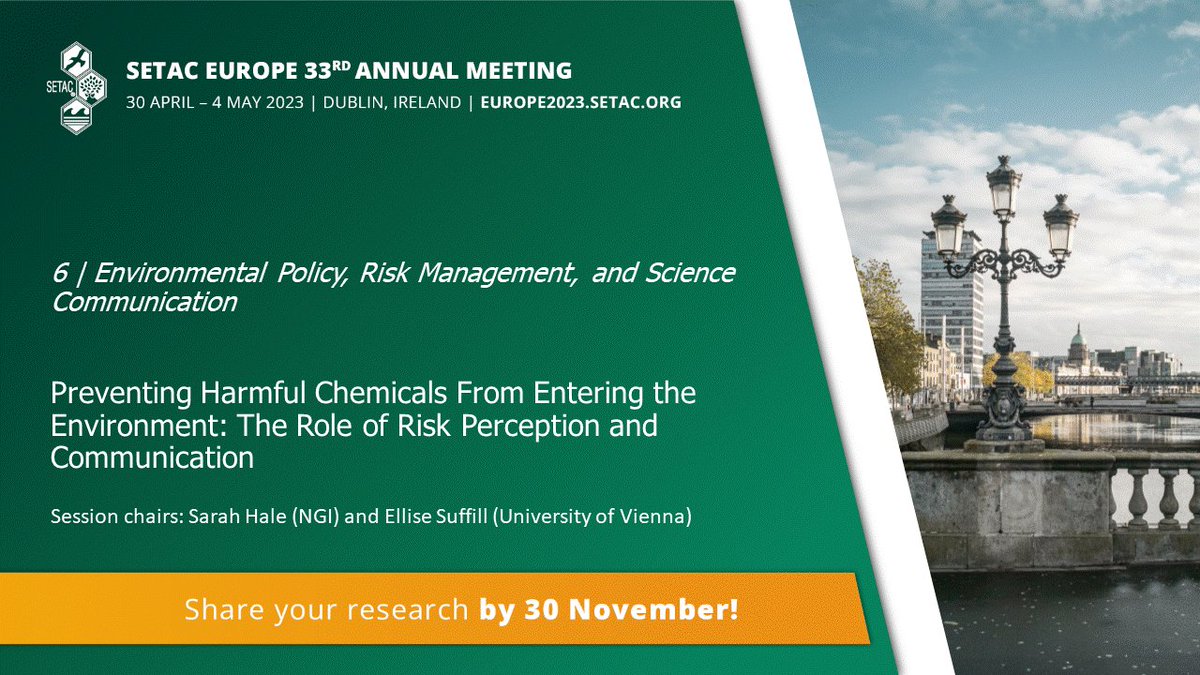 SETAC

SETAC EUROPE 33RD ANNUAL MEETING

30 APRIL – 4 MAY 2023 | DUBLIN, IRELAND | EUROPE2023.SETAC.ORG

6 | Environmental Policy, Risk Management, and Science Communication

Preventing Harmful Chemicals From Entering the Environment: The Role of Risk Perception and Communication

Session chairs: Sarah Hale (NGI) and Ellise Suffill (University of Vienna)

Share your research by 30 November!